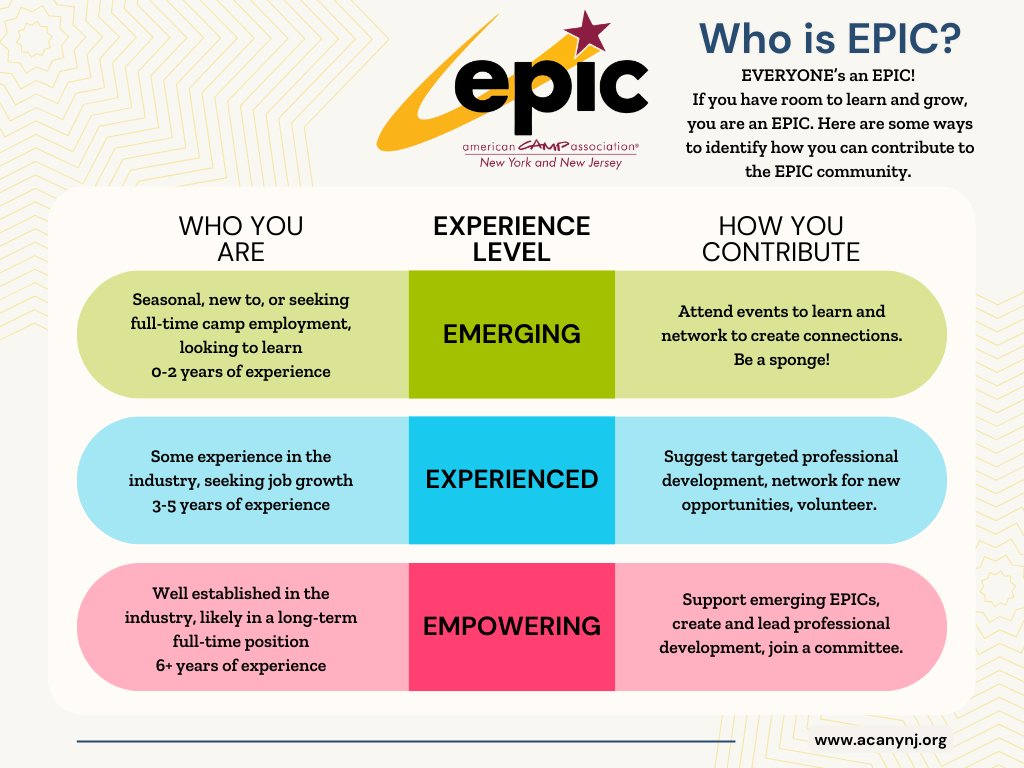 epic
american CAMP association®
New York and New Jersey

Who is EPIC?

EVERYONE's an EPIC!
If you have room to learn and grow, you are an EPIC. Here are some ways to identify how you can contribute to the EPIC community.

| WHO YOU ARE | EXPERIENCE LEVEL | HOW YOU CONTRIBUTE |
|---|---|---|
| Seasonal, new to, or seeking full-time camp employment, looking to learn 0-2 years of experience | EMERGING | Attend events to learn and network to create connections. Be a sponge! |
| Some experience in the industry, seeking job growth 3-5 years of experience | EXPERIENCED | Suggest targeted professional development, network for new opportunities, volunteer. |
| Well established in the industry, likely in a long-term full-time position 6+ years of experience | EMPOWERING | Support emerging EPICs, create and lead professional development, join a committee. |

www.acanynj.org